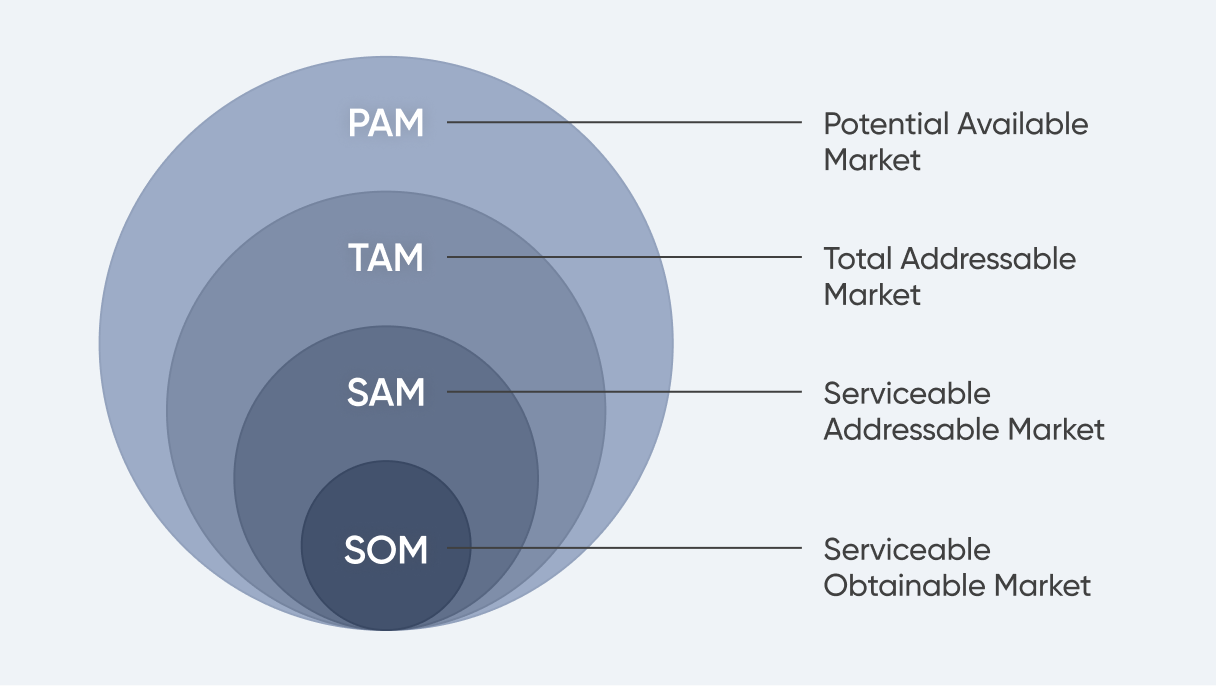 PAM
Potential Available Market

TAM
Total Addressable Market

SAM
Serviceable Addressable Market

SOM
Serviceable Obtainable Market